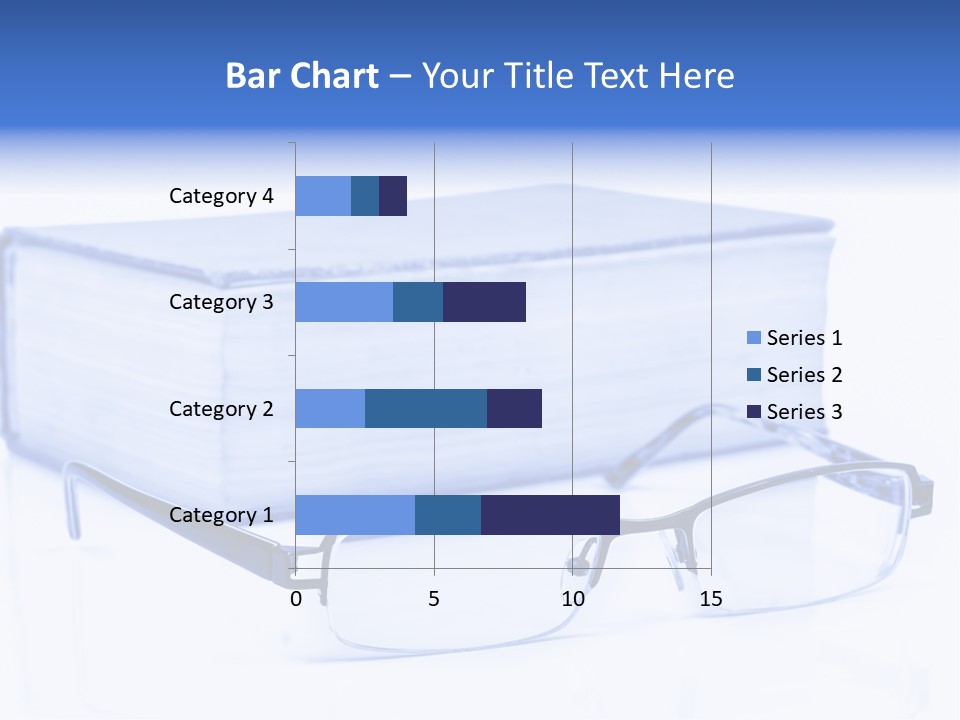 Bar Chart – Your Title Text Here

Category 4
Category 3
Category 2
Category 1

0
5
10
15

Series 1
Series 2
Series 3